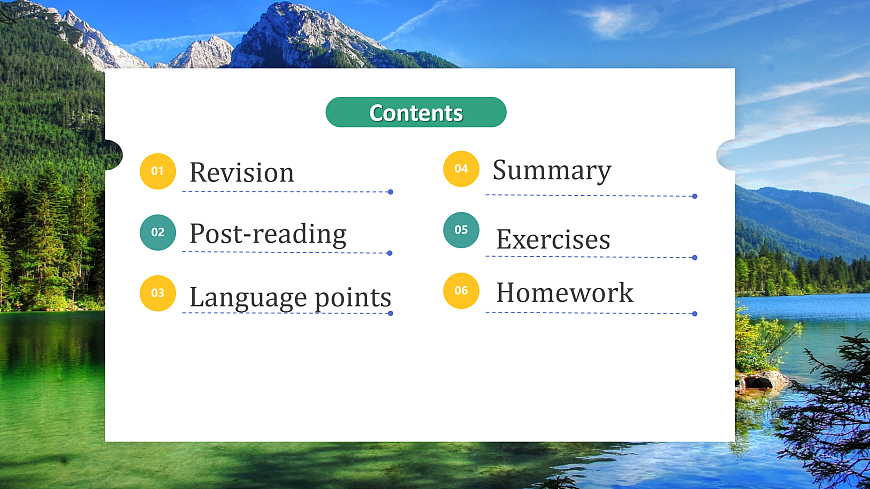 Contents

01 Revision

02 Post-reading

03 Language points

04 Summary

05 Exercises

06 Homework